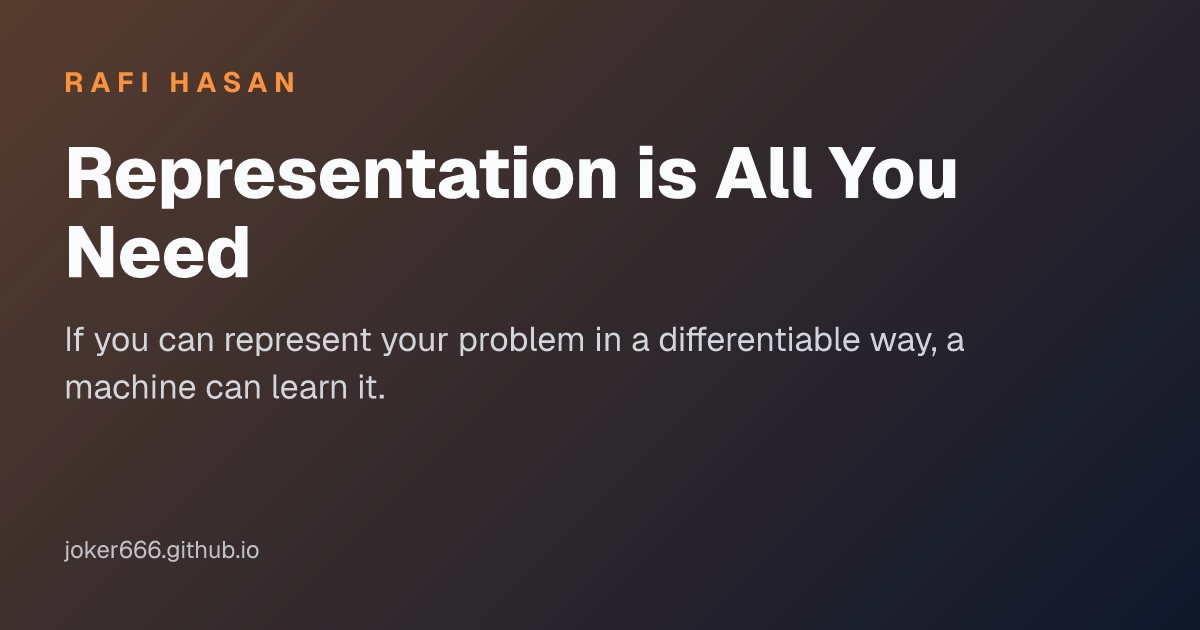 RAFI HASAN

Representation is All You Need

If you can represent your problem in a differentiable way, a machine can learn it.

joker666.github.io